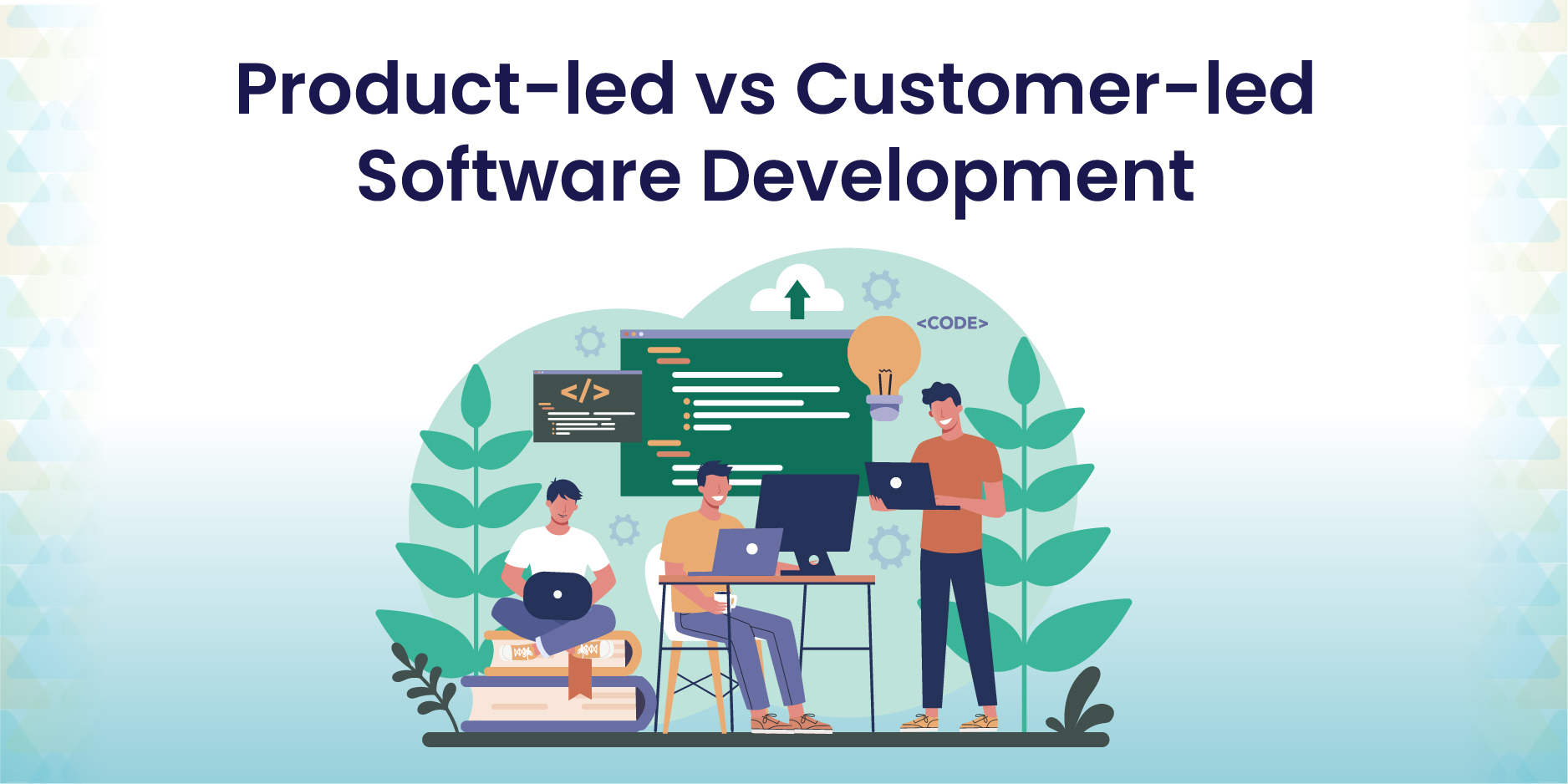 Product-led vs Customer-led Software Development

</>

<CODE>